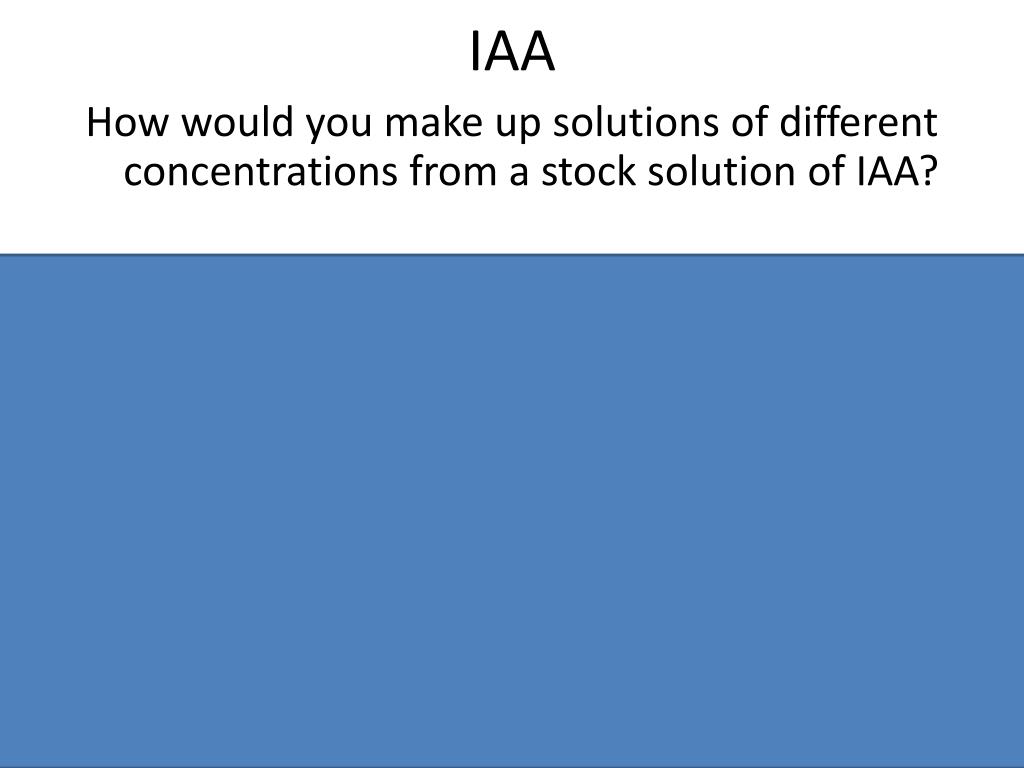 IAA

How would you make up solutions of different concentrations from a stock solution of IAA?